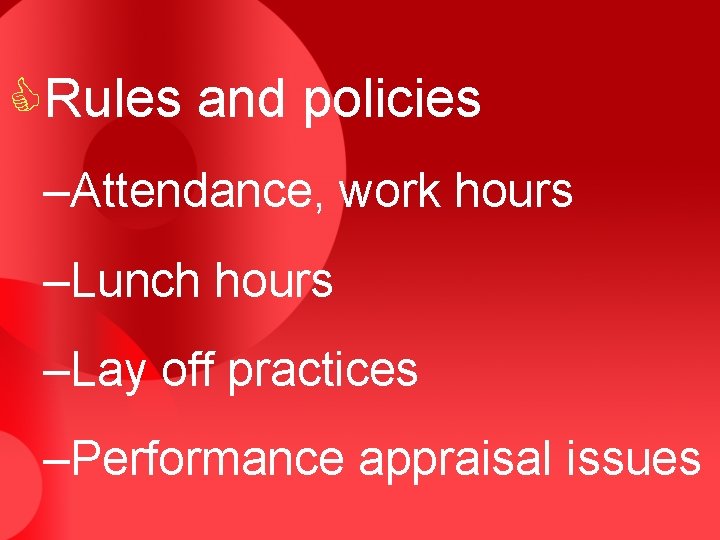 Rules and policies

–Attendance, work hours

–Lunch hours

–Lay off practices

–Performance appraisal issues